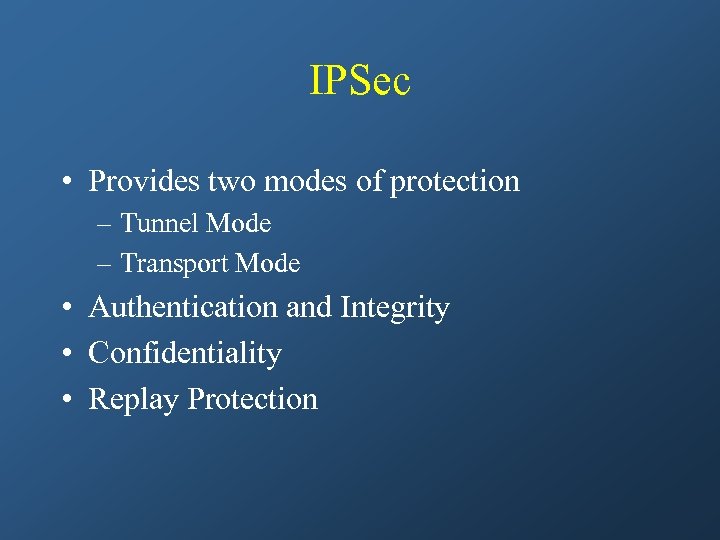 IPSec

• Provides two modes of protection
– Tunnel Mode
– Transport Mode
• Authentication and Integrity
• Confidentiality
• Replay Protection